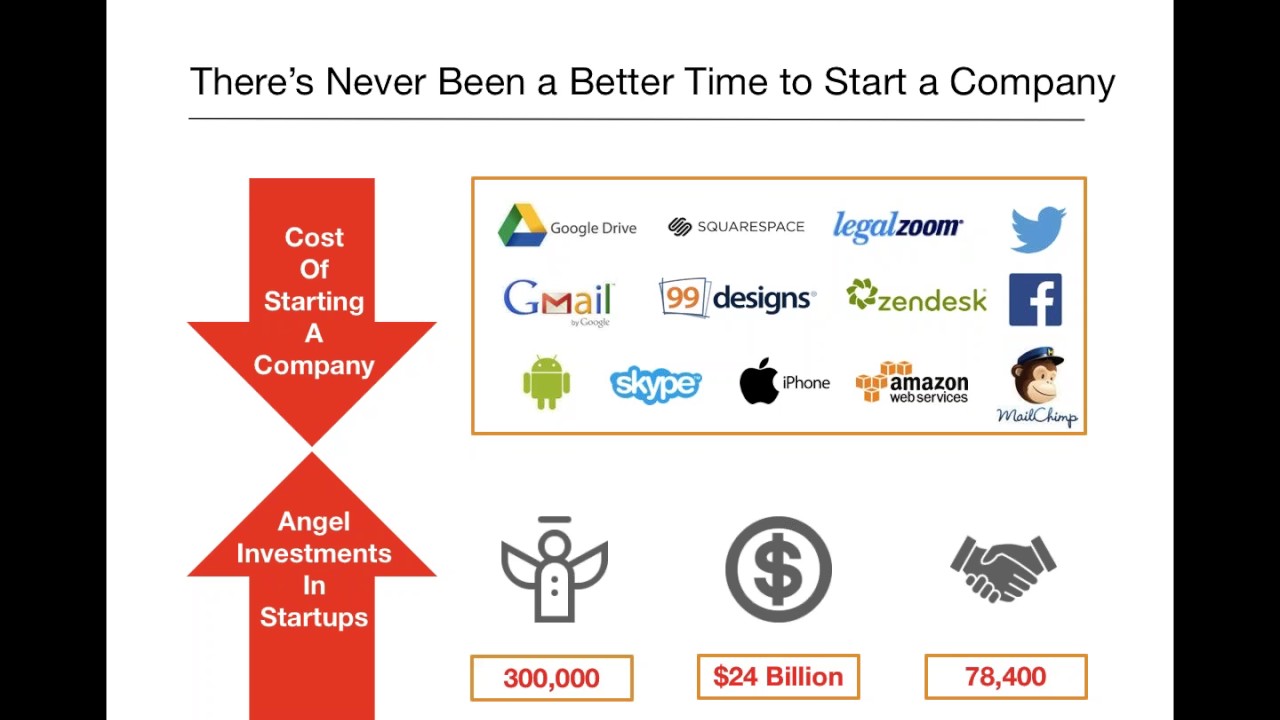 There's Never Been a Better Time to Start a Company

Cost Of Starting A Company

Google Drive
SQUARESPACE
legalzoom
Gmail by Google
99designs
zendesk
f
skype
iPhone
amazon web services
MailChimp

Angel Investments In Startups

300,000

$24 Billion

78,400